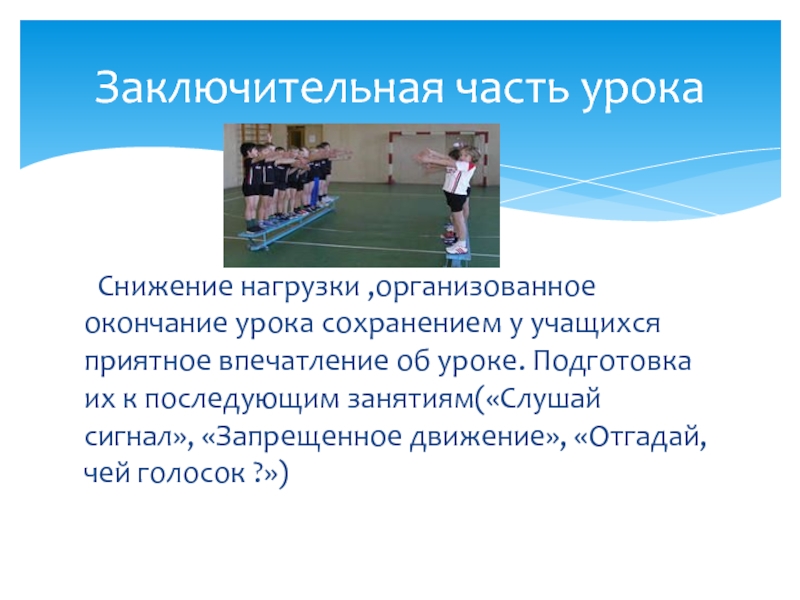 Заключительная часть урока

Снижение нагрузки ,организованное окончание урока сохранением у учащихся приятное впечатление об уроке. Подготовка их к последующим занятиям(«Слушай сигнал», «Запрещенное движение», «Отгадай, чей голосок ?»)